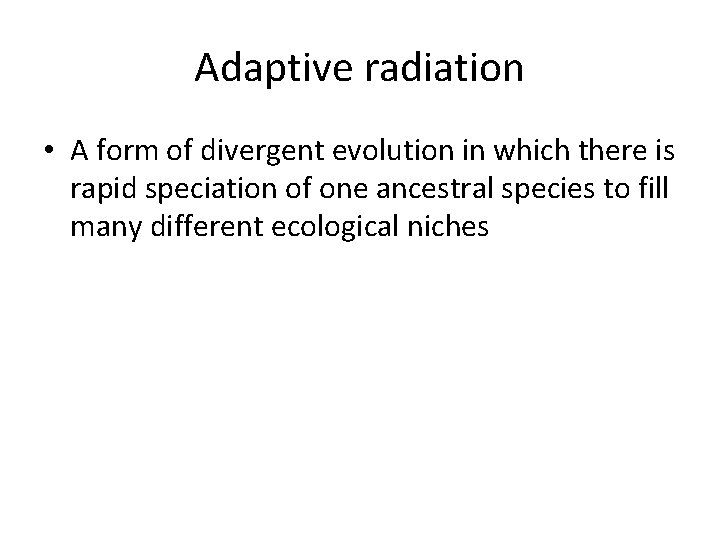 Adaptive radiation

• A form of divergent evolution in which there is rapid speciation of one ancestral species to fill many different ecological niches